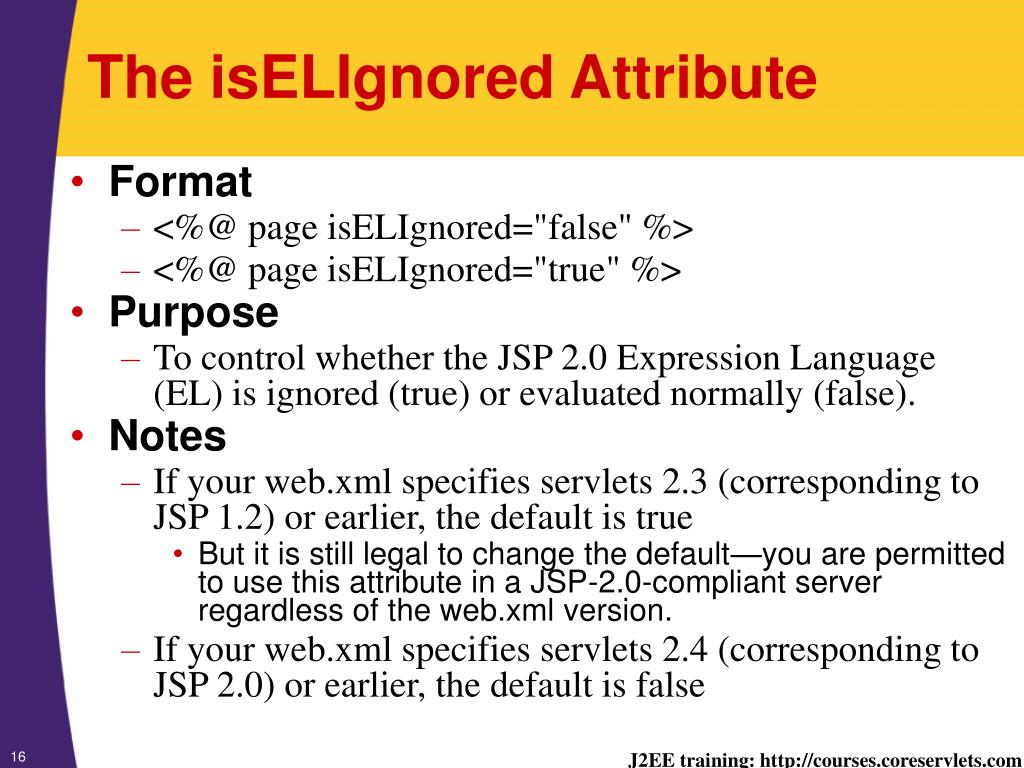 The isELIgnored Attribute

• Format
– <%@ page isELIgnored="false" %>
– <%@ page isELIgnored="true" %>
• Purpose
– To control whether the JSP 2.0 Expression Language (EL) is ignored (true) or evaluated normally (false).
• Notes
– If your web.xml specifies servlets 2.3 (corresponding to JSP 1.2) or earlier, the default is true
• But it is still legal to change the default—you are permitted to use this attribute in a JSP-2.0-compliant server regardless of the web.xml version.
– If your web.xml specifies servlets 2.4 (corresponding to JSP 2.0) or earlier, the default is false

16

J2EE training: http://courses.coreservlets.com